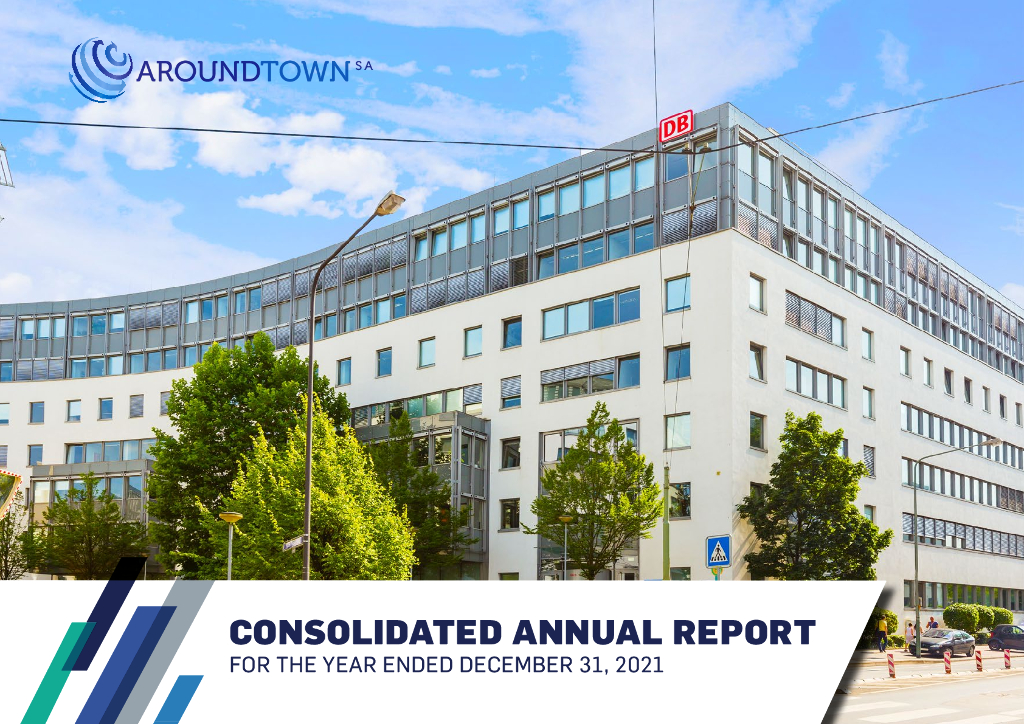 AROUNDTOWN SA

DB

CONSOLIDATED ANNUAL REPORT
FOR THE YEAR ENDED DECEMBER 31, 2021